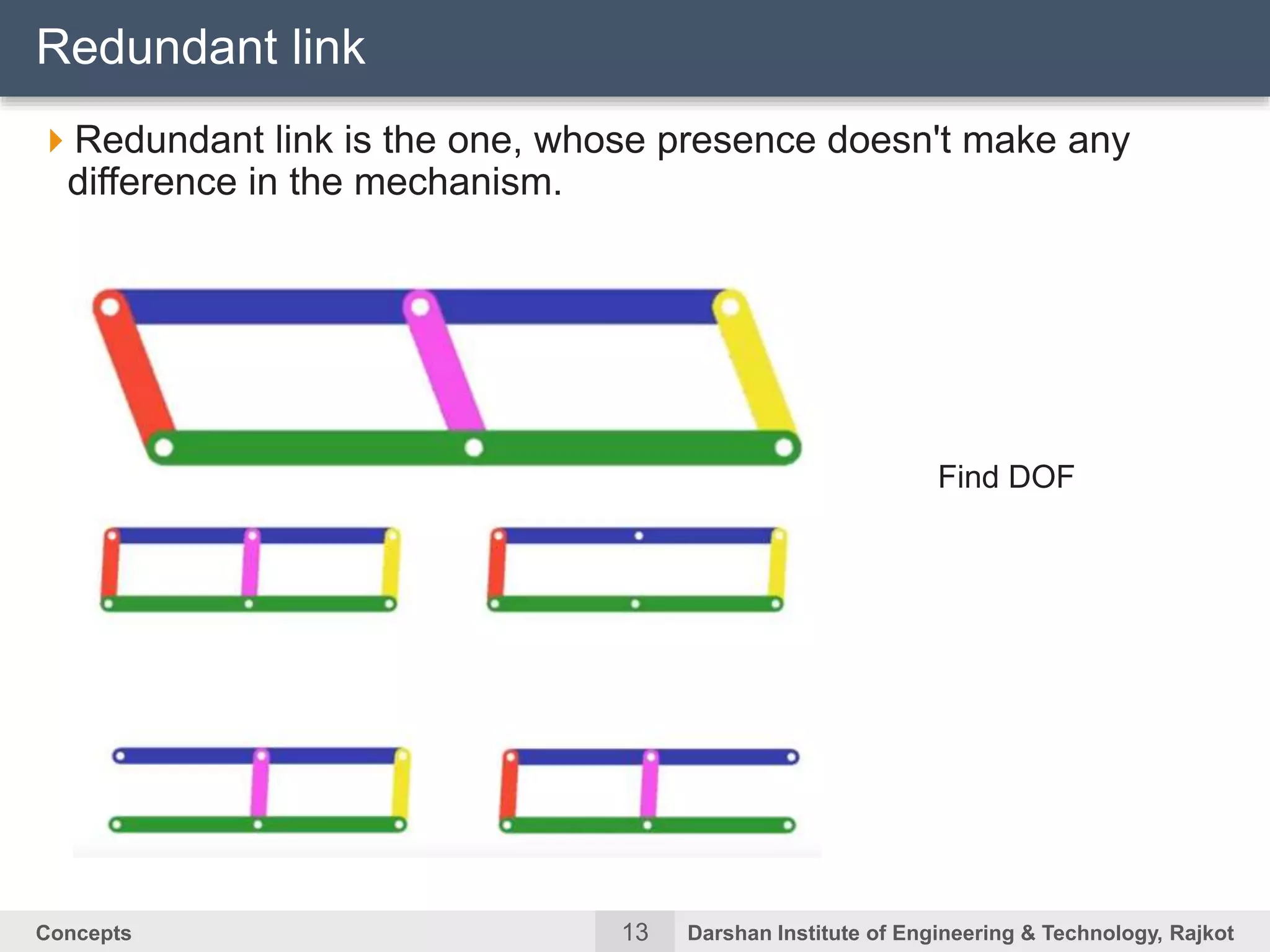 Redundant link

Redundant link is the one, whose presence doesn't make any difference in the mechanism.

Find DOF

Concepts

13

Darshan Institute of Engineering & Technology, Rajkot